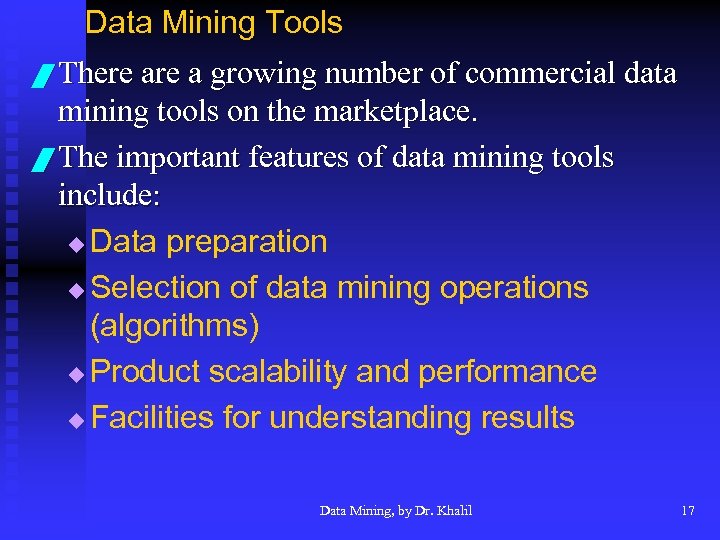 Data Mining Tools

There are a growing number of commercial data mining tools on the marketplace.

The important features of data mining tools include:

Data preparation

Selection of data mining operations (algorithms)

Product scalability and performance

Facilities for understanding results

Data Mining, by Dr. Khalil

17